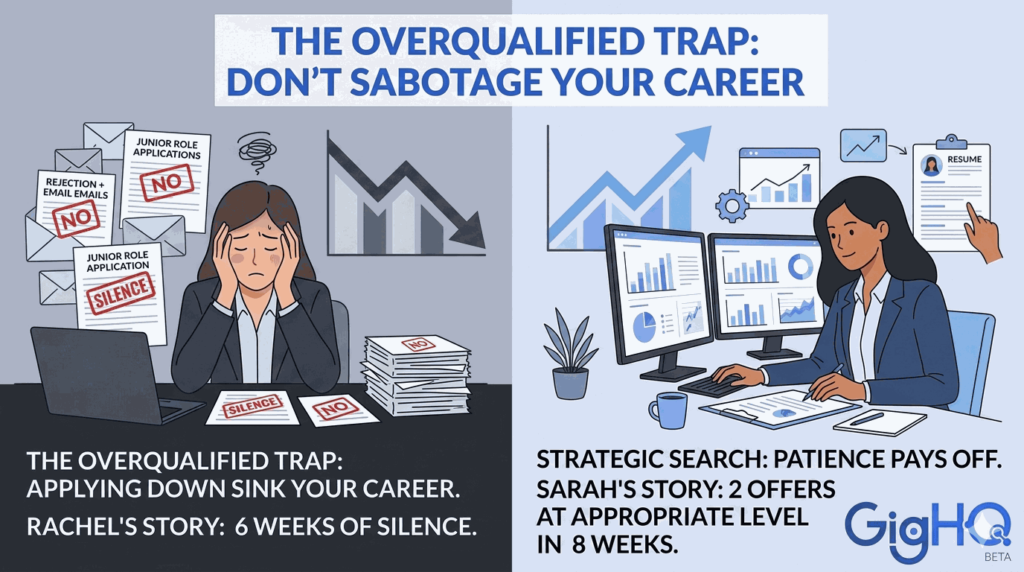 THE OVERQUALIFIED TRAP: DON'T SABOTAGE YOUR CAREER

REJECTION + EMAIL EMAILS

NO

JUNIOR ROLE APPLICATIONS

NO

JUNIOR ROLE APPLICATION

SILENCE

NO

SILENCE

NO

RESUME

THE OVERQUALIFIED TRAP: APPLYING DOWN SINK YOUR CAREER.

RACHEL'S STORY: 6 WEEKS OF SILENCE.

STRATEGIC SEARCH: PATIENCE PAYS OFF.

SARAH'S STORY: 2 OFFERS AT APPROPRIATE LEVEL IN 8 WEEKS.

GigHQ
BETA